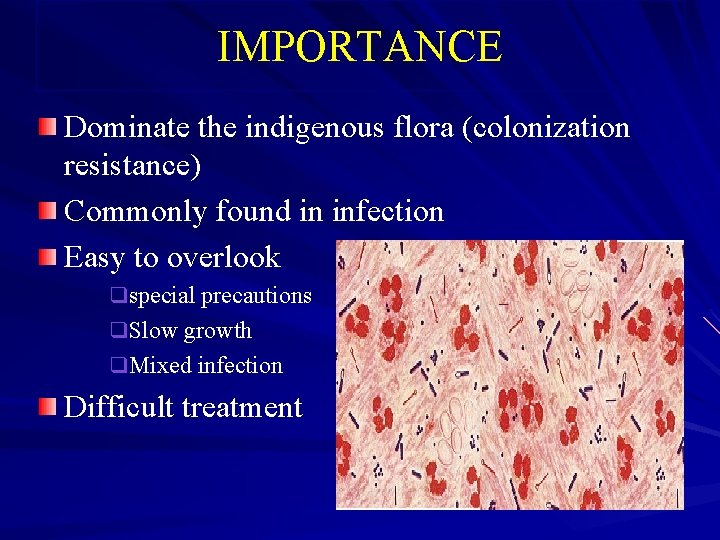 IMPORTANCE

Dominate the indigenous flora (colonization resistance)

Commonly found in infection

Easy to overlook

special precautions

Slow growth

Mixed infection

Difficult treatment